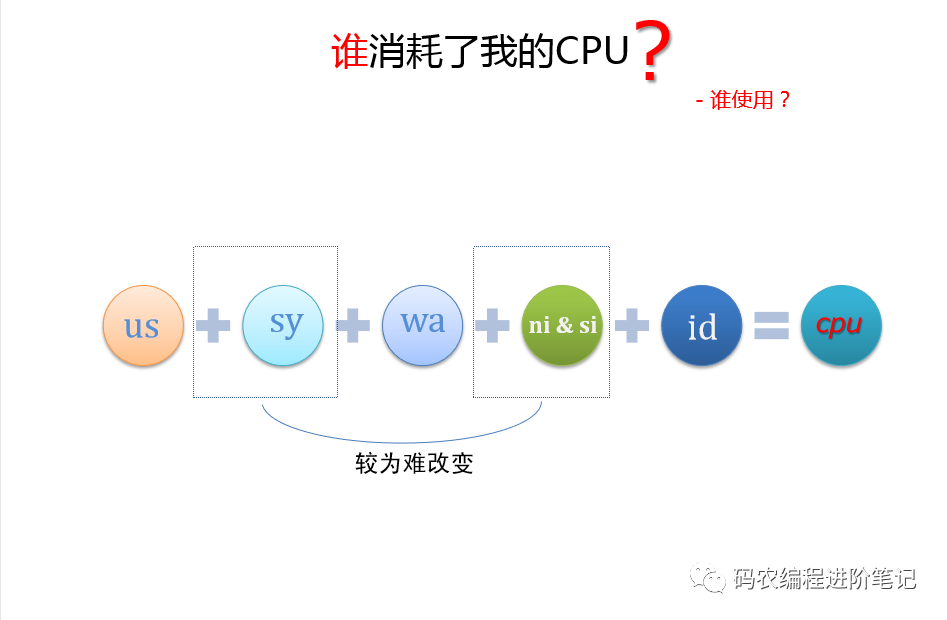 谁消耗了我的CPU？

- 谁使用？

us + sy + wa + ni & si + id = cpu

较为难改变

码农编程进阶笔记